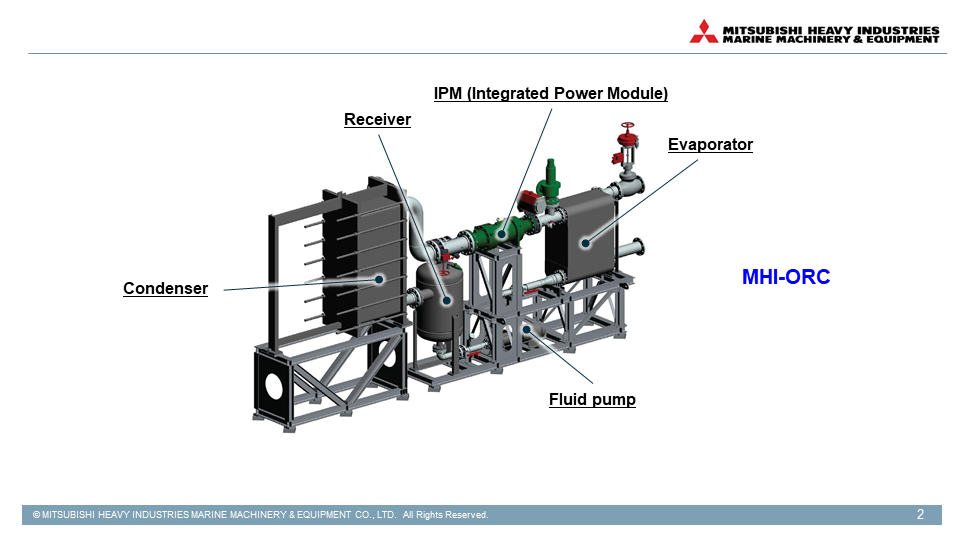 MITSUBISHI HEAVY INDUSTRIES
MARINE MACHINERY & EQUIPMENT

IPM (Integrated Power Module)

Receiver

Evaporator

Condenser

MHI-ORC

Fluid pump

© MITSUBISHI HEAVY INDUSTRIES MARINE MACHINERY & EQUIPMENT CO., LTD. All Rights Reserved.

2